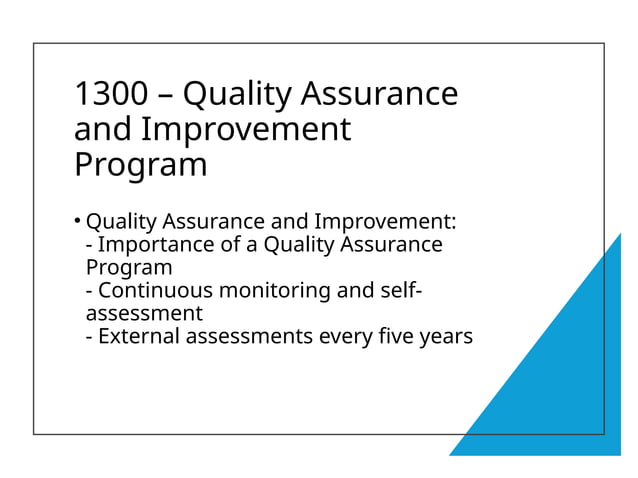 1300 – Quality Assurance and Improvement Program

• Quality Assurance and Improvement:
- Importance of a Quality Assurance Program
- Continuous monitoring and self-assessment
- External assessments every five years